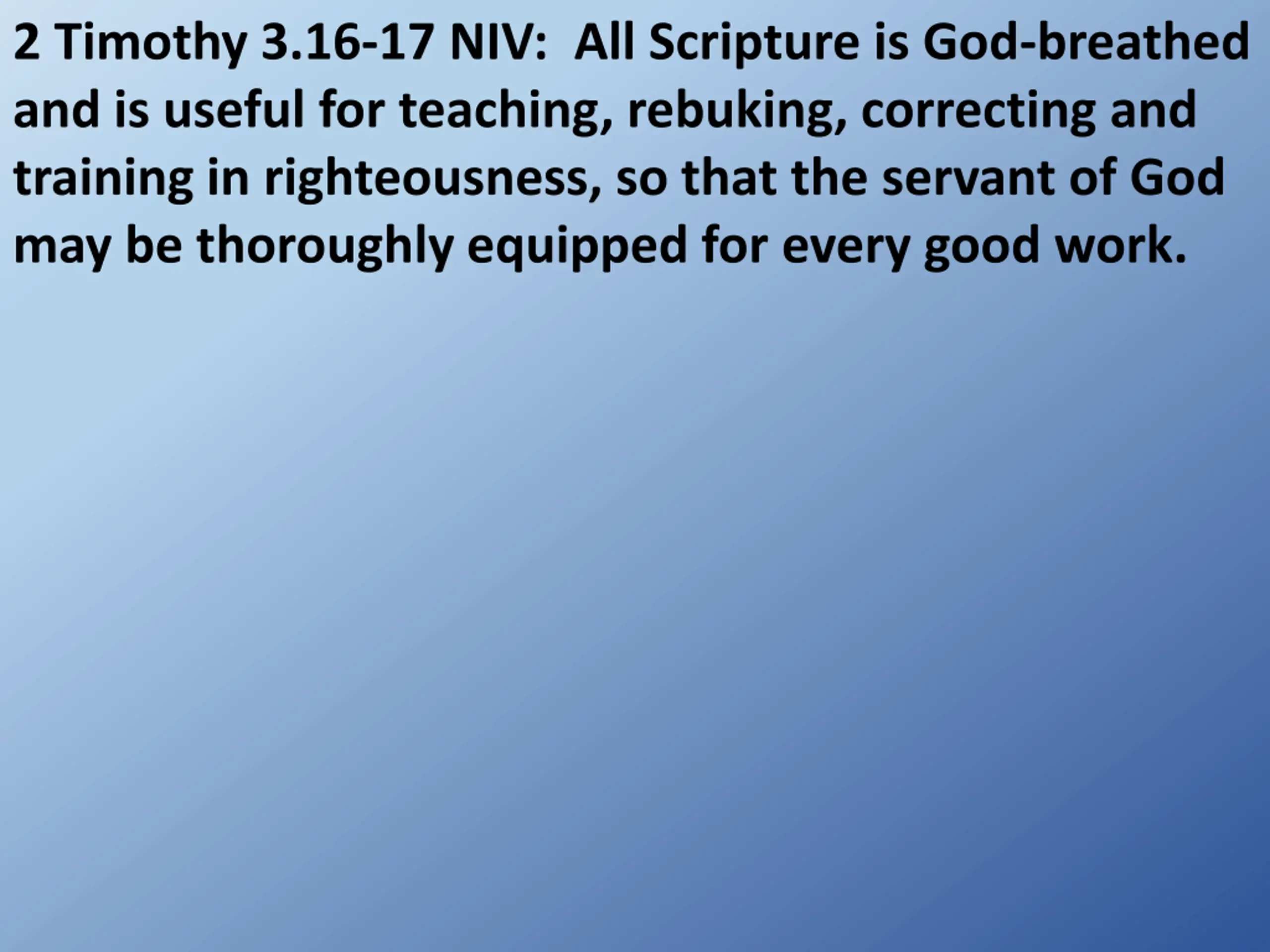 2 Timothy 3.16-17 NIV: All Scripture is God-breathed and is useful for teaching, rebuking, correcting and training in righteousness, so that the servant of God may be thoroughly equipped for every good work.